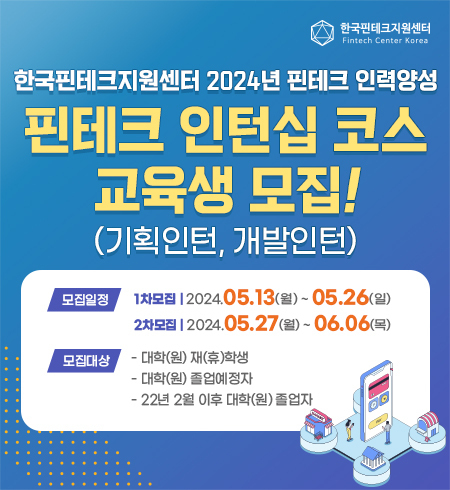 한국핀테크지원센터
Fintech Center Korea

한국핀테크지원센터 2024년 핀테크 인력양성

핀테크 인턴십 코스
교육생 모집!
(기획인턴, 개발인턴)

모집일정
1차모집 | 2024.05.13(월) ~ 05.26(일)
2차모집 | 2024.05.27(월) ~ 06.06(목)

모집대상
- 대학(원) 재(휴)학생
- 대학(원) 졸업예정자
- 22년 2월 이후 대학(원) 졸업자